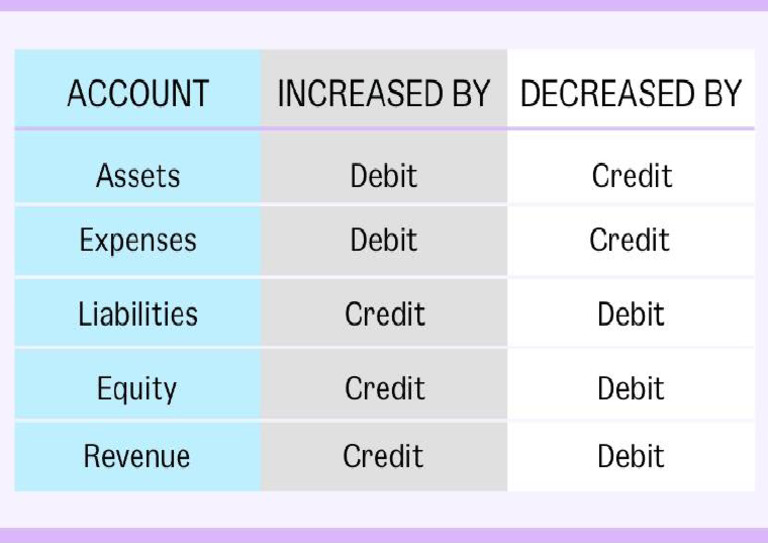 | ACCOUNT | INCREASED BY | DECREASED BY |
|---|---|---|
| Assets | Debit | Credit |
| Expenses | Debit | Credit |
| Liabilities | Credit | Debit |
| Equity | Credit | Debit |
| Revenue | Credit | Debit |